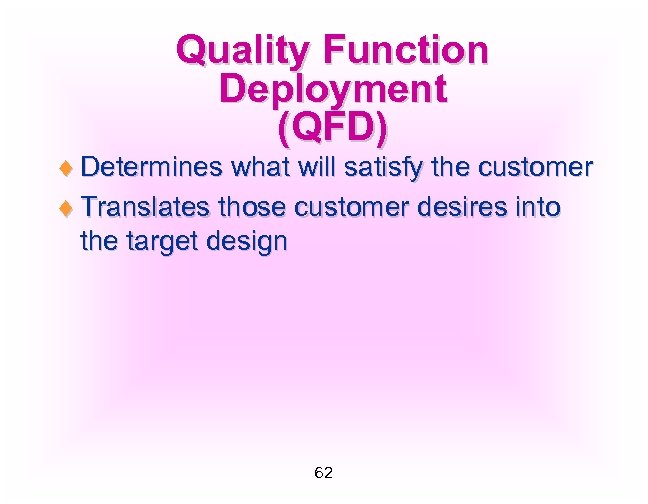 Quality Function Deployment (QFD)

♦ Determines what will satisfy the customer

♦ Translates those customer desires into the target design

62